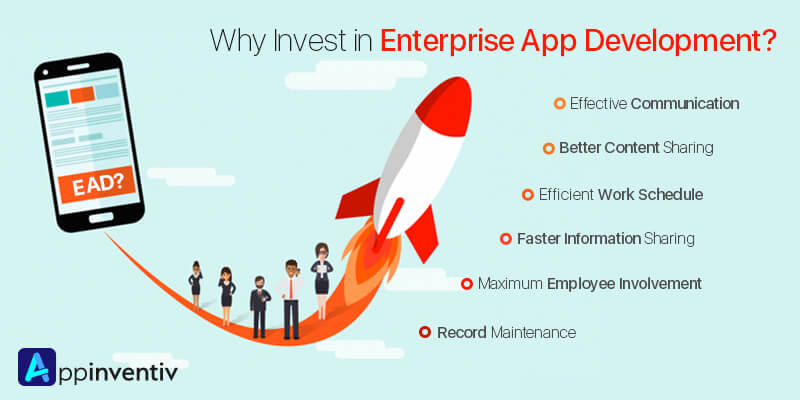 Why Invest in Enterprise App Development?

EAD?

Effective Communication

Better Content Sharing

Efficient Work Schedule

Faster Information Sharing

Maximum Employee Involvement

Record Maintenance

Appinventiv